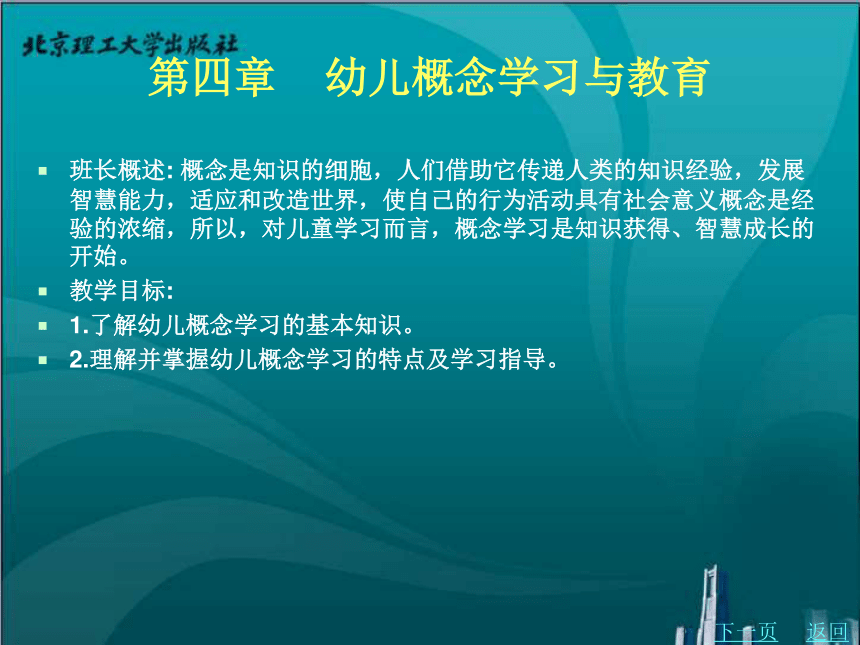 北京理工大学出版社

第四章　幼儿概念学习与教育

- 班长概述: 概念是知识的细胞，人们借助它传递人类的知识经验，发展智慧能力，适应和改造世界，使自己的行为活动具有社会意义概念是经验的浓缩，所以，对儿童学习而言，概念学习是知识获得、智慧成长的开始。
- 教学目标:
- 1.了解幼儿概念学习的基本知识。
- 2.理解并掌握幼儿概念学习的特点及学习指导。

下一页　返回